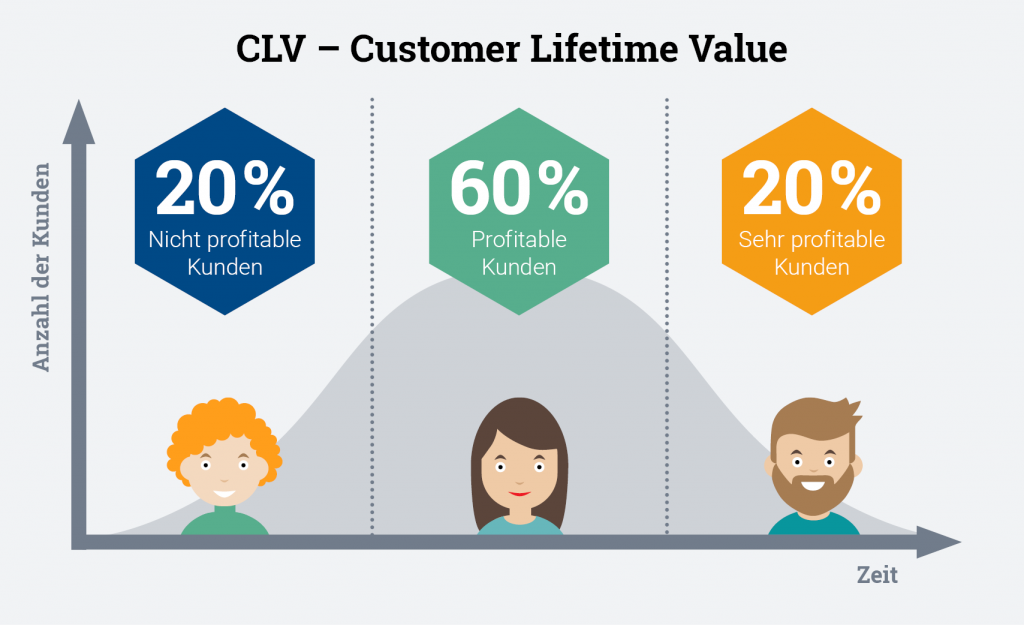 CLV – Customer Lifetime Value

Anzahl der Kunden

20%
Nicht profitable Kunden

60%
Profitable Kunden

20%
Sehr profitable Kunden

Zeit